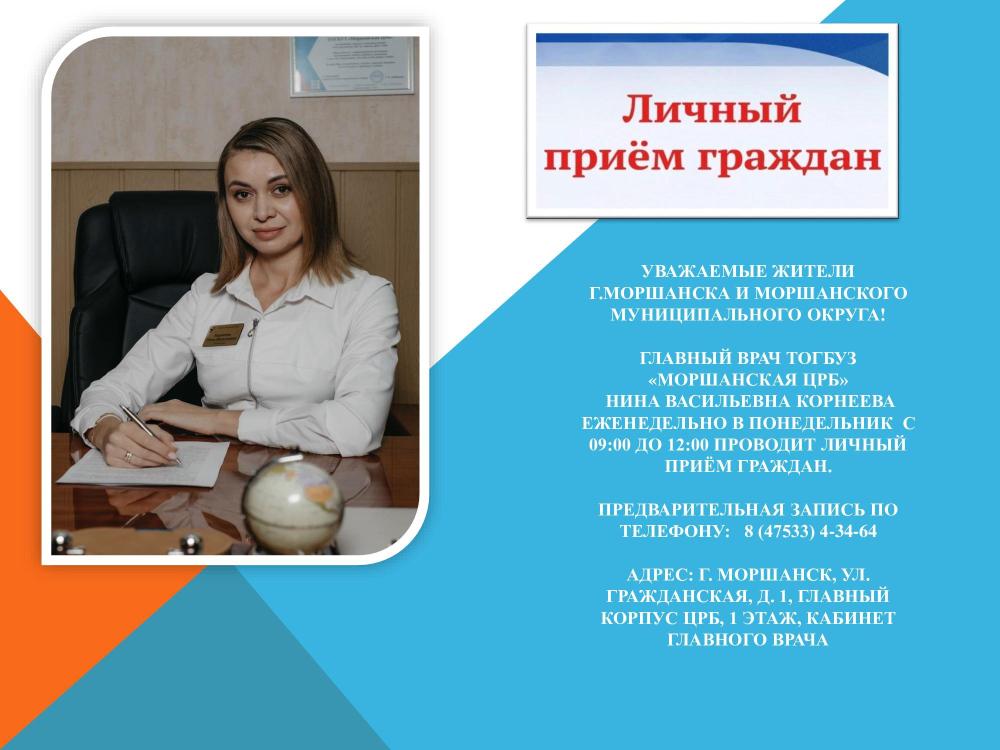 Личный приём граждан

УВАЖАЕМЫЕ ЖИТЕЛИ Г.МОРШАНСКА И МОРШАНСКОГО МУНИЦИПАЛЬНОГО ОКРУГА!

ГЛАВНЫЙ ВРАЧ ТОГБУЗ «МОРШАНСКАЯ ЦРБ» НИНА ВАСИЛЬЕВНА КОРНЕЕВА ЕЖЕНЕДЕЛЬНО В ПОНЕДЕЛЬНИК С 09:00 ДО 12:00 ПРОВОДИТ ЛИЧНЫЙ ПРИЁМ ГРАЖДАН.

ПРЕДВАРИТЕЛЬНАЯ ЗАПИСЬ ПО ТЕЛЕФОНУ: 8 (47533) 4-34-64

АДРЕС: Г. МОРШАНСК, УЛ. ГРАЖДАНСКАЯ, Д. 1, ГЛАВНЫЙ КОРПУС ЦРБ, 1 ЭТАЖ, КАБИНЕТ ГЛАВНОГО ВРАЧА